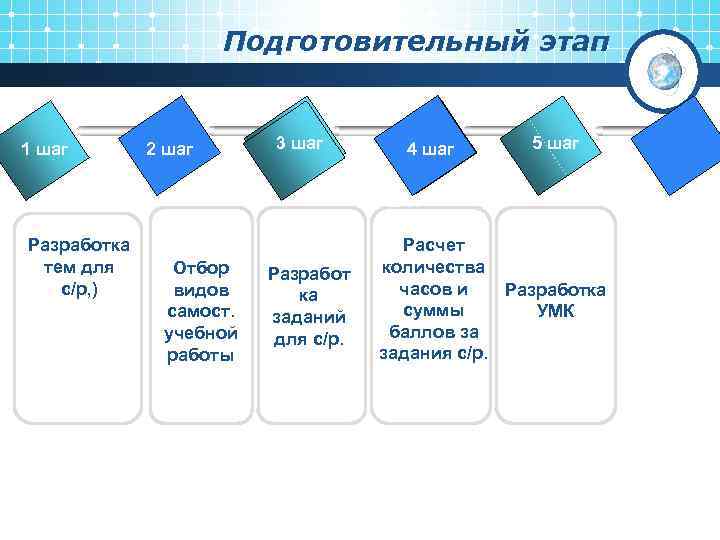 Подготовительный этап

1 шаг

2 шаг

3 шаг

4 шаг

5 шаг

Разработка тем для с/р,)

Отбор видов самост. учебной работы

Разработ ка заданий для с/р.

Расчет количества часов и суммы баллов за задания с/р.

Разработка УМК